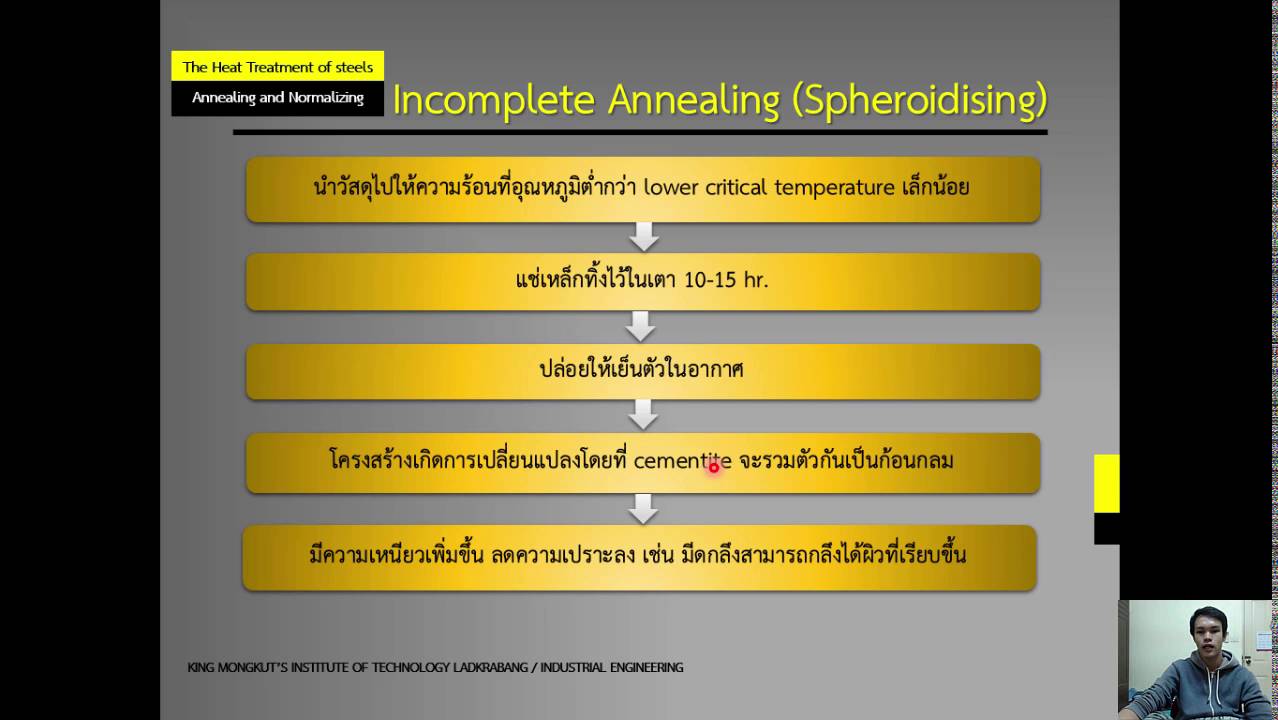 The Heat Treatment of steels
Annealing and Normalizing

Incomplete Annealing (Spheroidising)

นำวัสดุไปให้ความร้อนที่อุณหภูมิต่ำกว่า lower critical temperature เล็กน้อย

แช่เหล็กทิ้งไว้ในเตา 10-15 hr.

ปล่อยให้เย็นตัวในอากาศ

โครงสร้างเกิดการเปลี่ยนแปลงโดยที่ cementite จะรวมตัวกันเป็นก้อนกลม

มีความเหนียวเพิ่มขึ้น ลดความเปราะลง เช่น มีดกลึงสามารถกลึงได้ผิวที่เรียบขึ้น

KING MONGKUT'S INSTITUTE OF TECHNOLOGY LADKRABANG / INDUSTRIAL ENGINEERING